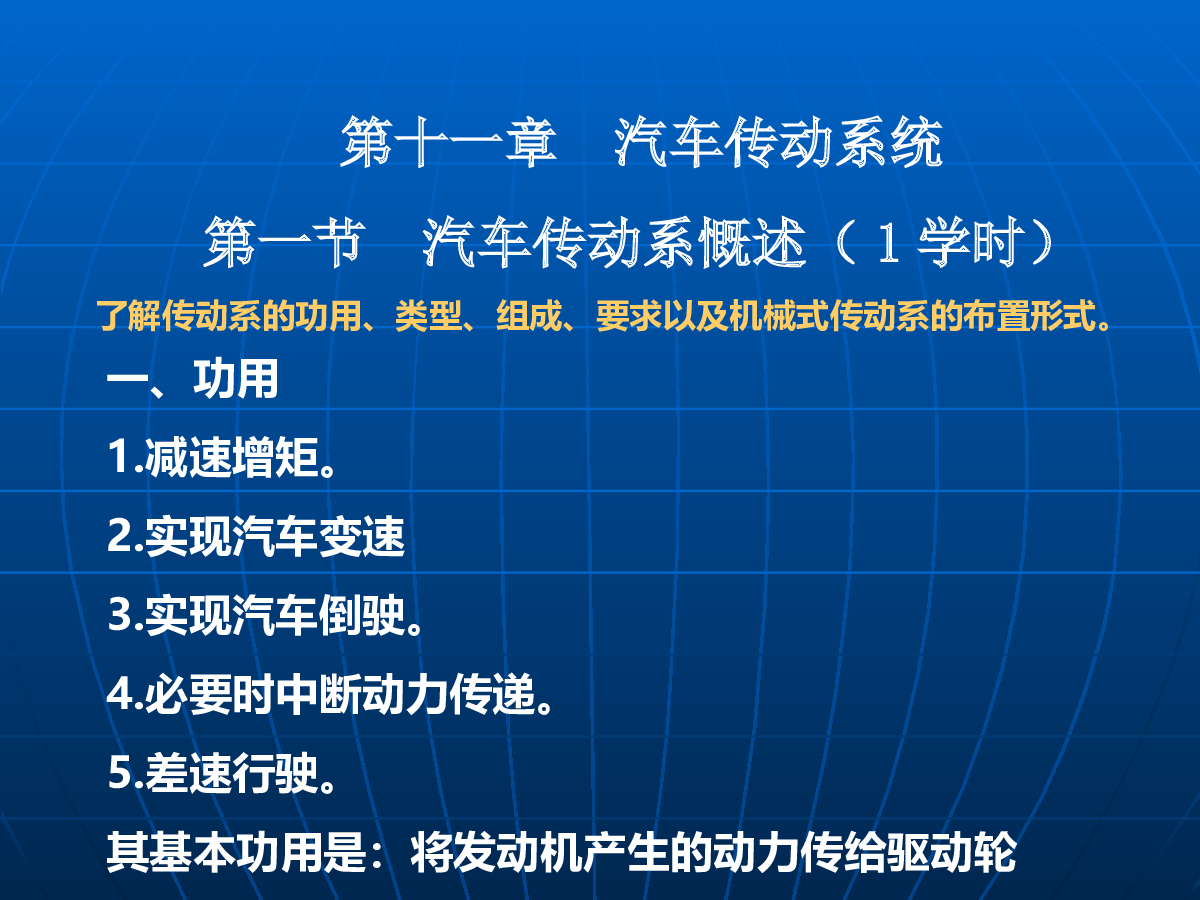 第十一章　汽车传动系统

第一节　汽车传动系概述（１学时）

了解传动系的功用、类型、组成、要求以及机械式传动系的布置形式。

一、功用

1.减速增矩。

2.实现汽车变速

3.实现汽车倒驶。

4.必要时中断动力传递。

5.差速行驶。

其基本功用是：将发动机产生的动力传给驱动轮